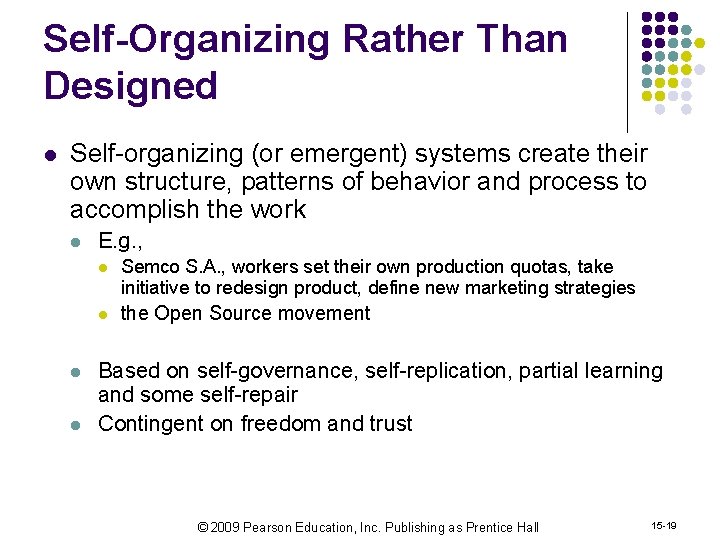 Self-Organizing Rather Than Designed

- Self-organizing (or emergent) systems create their own structure, patterns of behavior and process to accomplish the work
  - E.g.,
    - Semco S.A., workers set their own production quotas, take initiative to redesign product, define new marketing strategies
    - the Open Source movement
  - Based on self-governance, self-replication, partial learning and some self-repair
  - Contingent on freedom and trust

© 2009 Pearson Education, Inc. Publishing as Prentice Hall

15-19